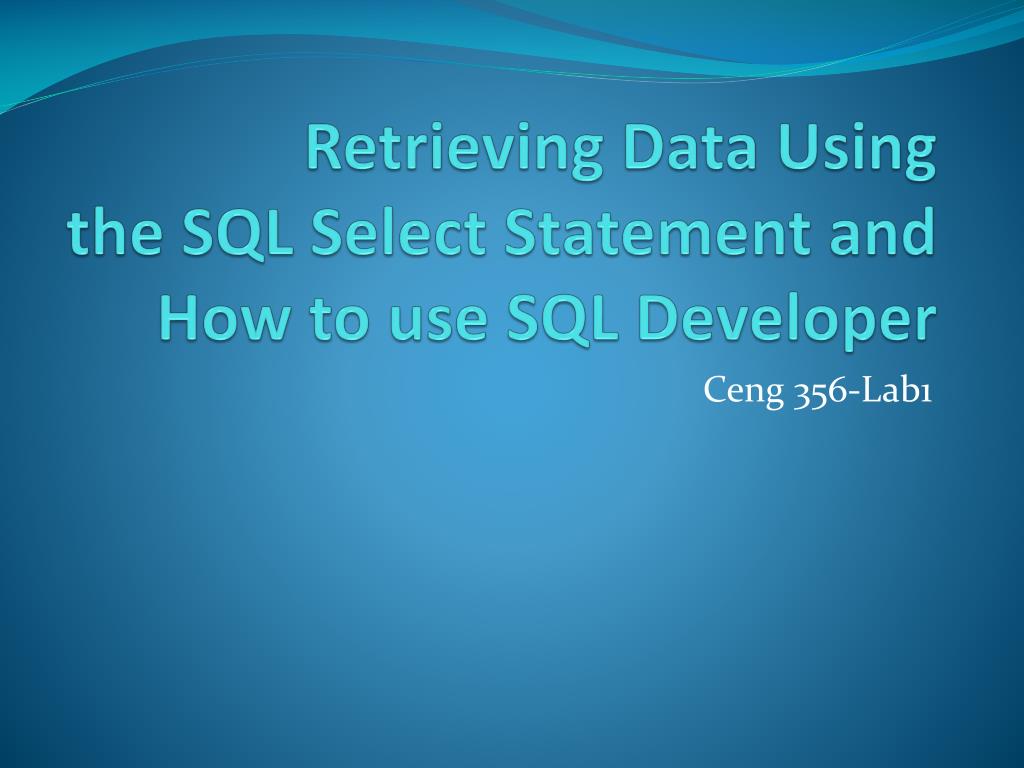 Retrieving Data Using the SQL Select Statement and How to use SQL Developer

Ceng 356-Lab1